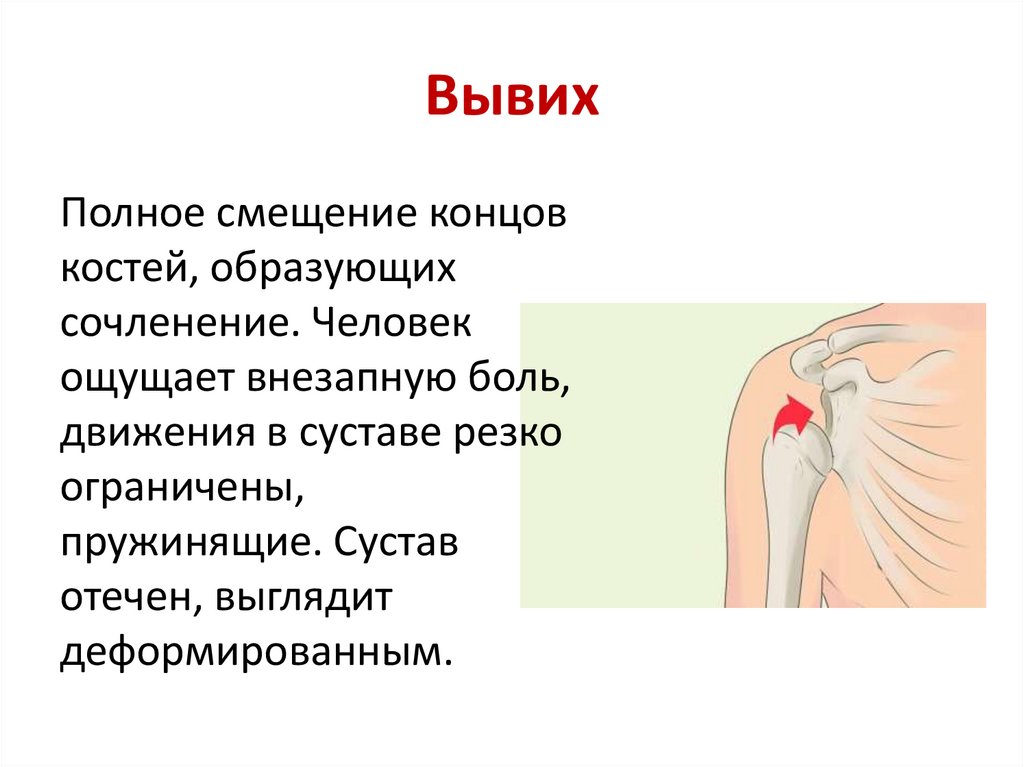 Вывих

Полное смещение концов костей, образующих сочленение. Человек ощущает внезапную боль, движения в суставе резко ограничены, пружинящие. Сустав отечен, выглядит деформированным.